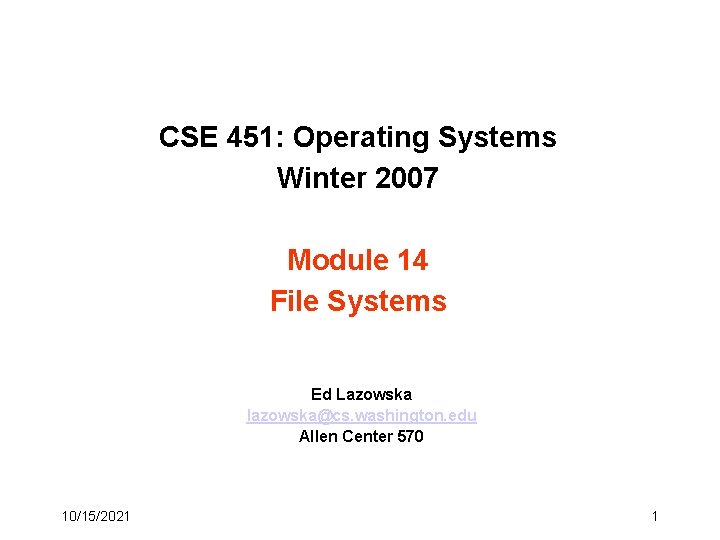 CSE 451: Operating Systems
Winter 2007

Module 14
File Systems

Ed Lazowska
lazowska@cs.washington.edu
Allen Center 570

10/15/2021

1